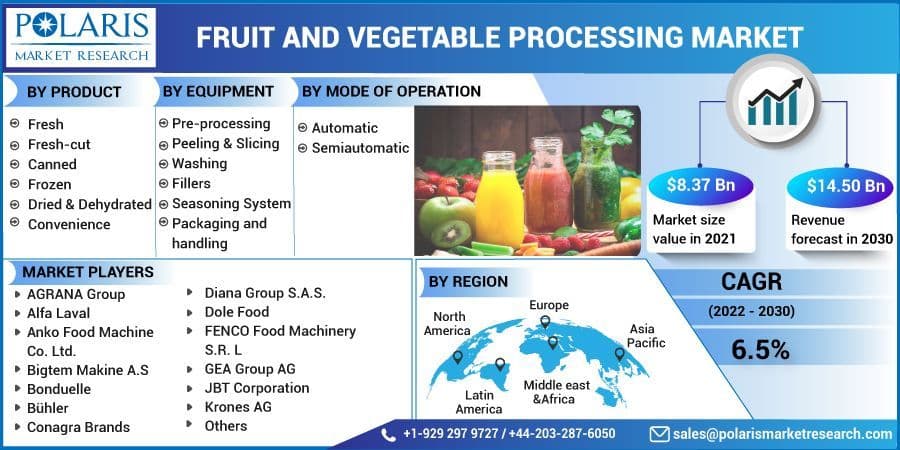 POLARIS
MARKET RESEARCH

FRUIT AND VEGETABLE PROCESSING MARKET

BY PRODUCT
Fresh
Fresh-cut
Canned
Frozen
Dried & Dehydrated
Convenience

BY EQUIPMENT
Pre-processing
Peeling & Slicing
Washing
Fillers
Seasoning System
Packaging and handling

BY MODE OF OPERATION
Automatic
Semiautomatic

$8.37 Bn
Market size value in 2021

$14.50 Bn
Revenue forecast in 2030

MARKET PLAYERS
AGRANA Group
Alfa Laval
Anko Food Machine Co. Ltd.
Bigtem Makine A.S
Bonduelle
Bühler
Conagra Brands
Diana Group S.A.S.
Dole Food
FENCO Food Machinery S.R. L
GEA Group AG
JBT Corporation
Krones AG
Others

BY REGION
North America
Europe
Asia Pacific
Latin America
Middle east &Africa

CAGR
(2022 - 2030)
6.5%

+1-929 297 9727 / +44-203-287-6050
sales@polarismarketresearch.com